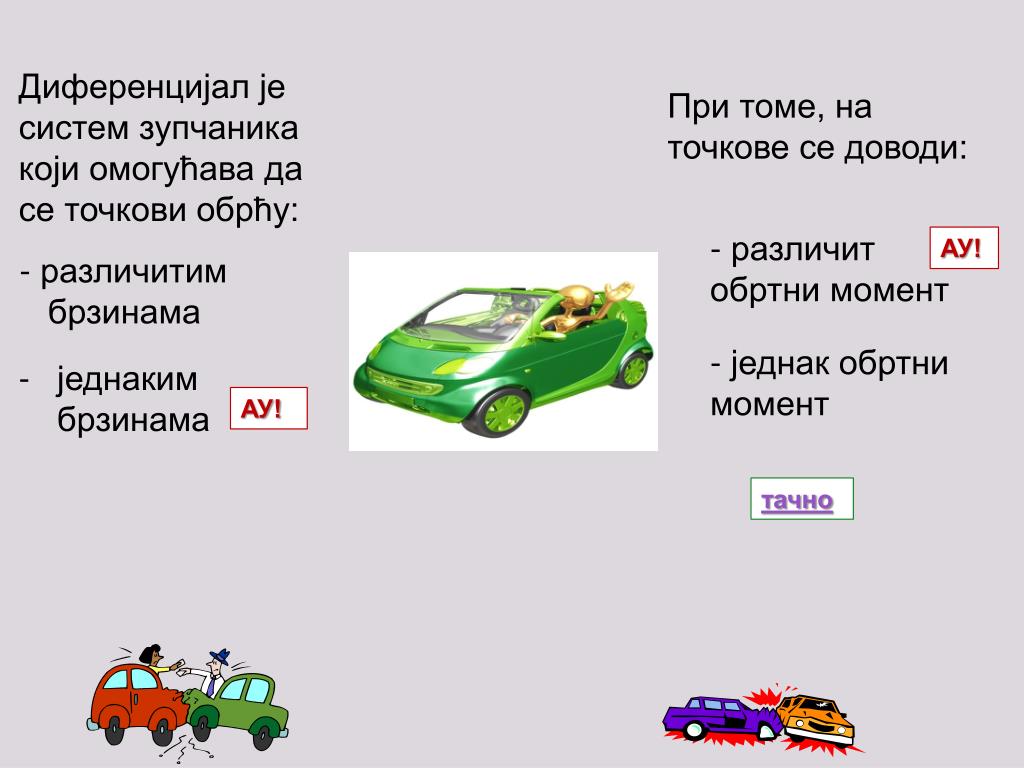 Диференцијал је систем зупчаника који омогућава да се точкови обрћу:

- различитим брзинама

- једнаким брзинама

АУ!

При томе, на точкове се доводи:

- различит обртни момент

АУ!

- једнак обртни момент

тачно